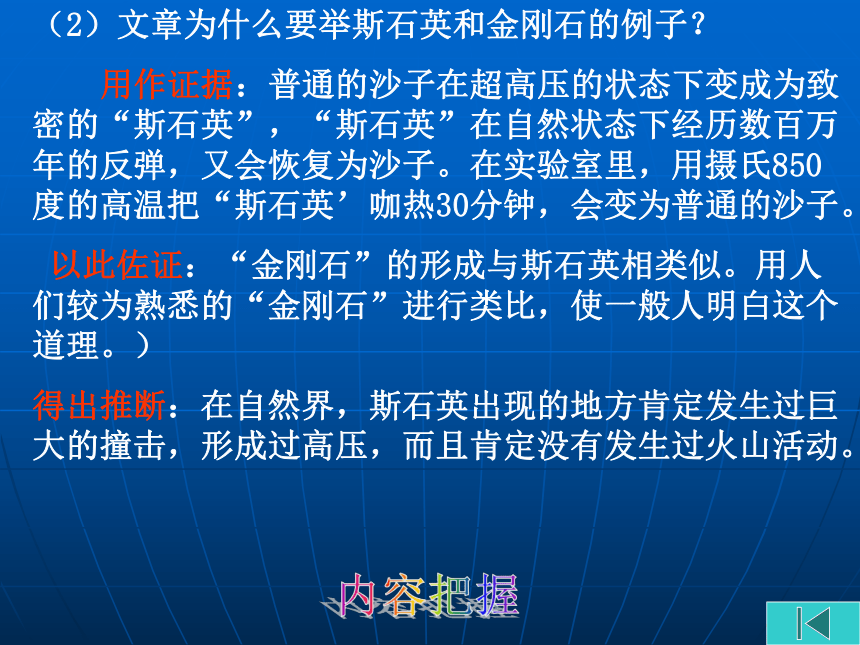 （2）文章为什么要举斯石英和金刚石的例子？

用作证据：普通的沙子在超高压的状态下变成为致密的“斯石英”，“斯石英”在自然状态下经历数百万年的反弹，又会恢复为沙子。在实验室里，用摄氏850度的高温把“斯石英’咖热30分钟，会变为普通的沙子。

以此佐证：“金刚石”的形成与斯石英相类似。用人们较为熟悉的“金刚石”进行类比，使一般人明白这个道理。）

得出推断：在自然界，斯石英出现的地方肯定发生过巨大的撞击，形成过高压，而且肯定没有发生过火山活动。

内容把握